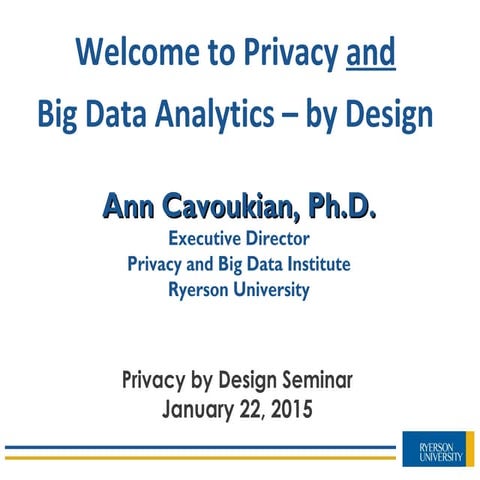 Welcome to Privacy and Big Data Analytics – by Design

Ann Cavoukian, Ph.D.
Executive Director
Privacy and Big Data Institute
Ryerson University

Privacy by Design Seminar
January 22, 2015

RYERSON UNIVERSITY